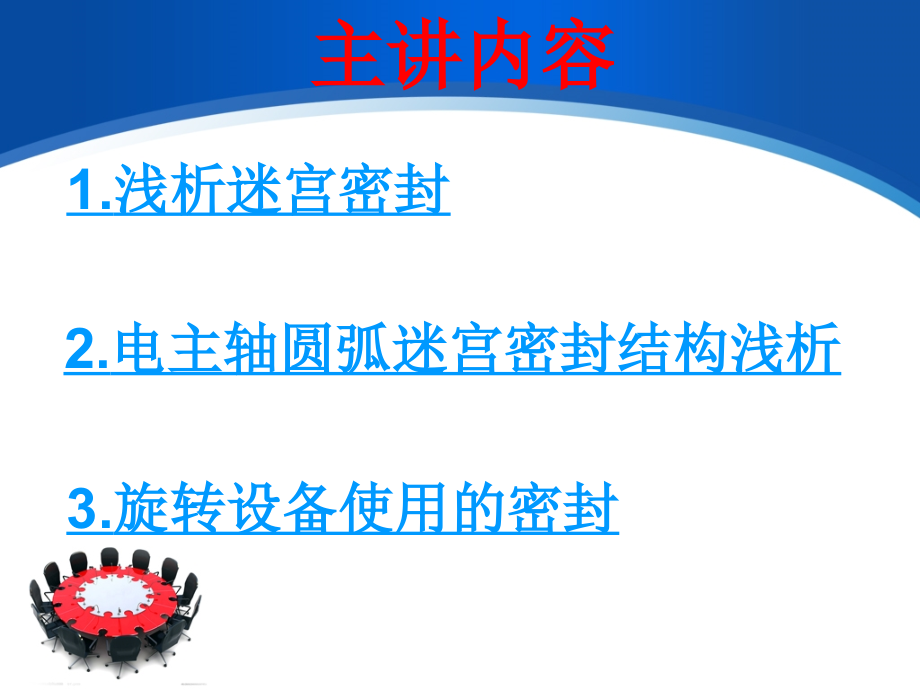 主讲内容

1.浅析迷宫密封

2.电主轴圆弧迷宫密封结构浅析

3.旋转设备使用的密封